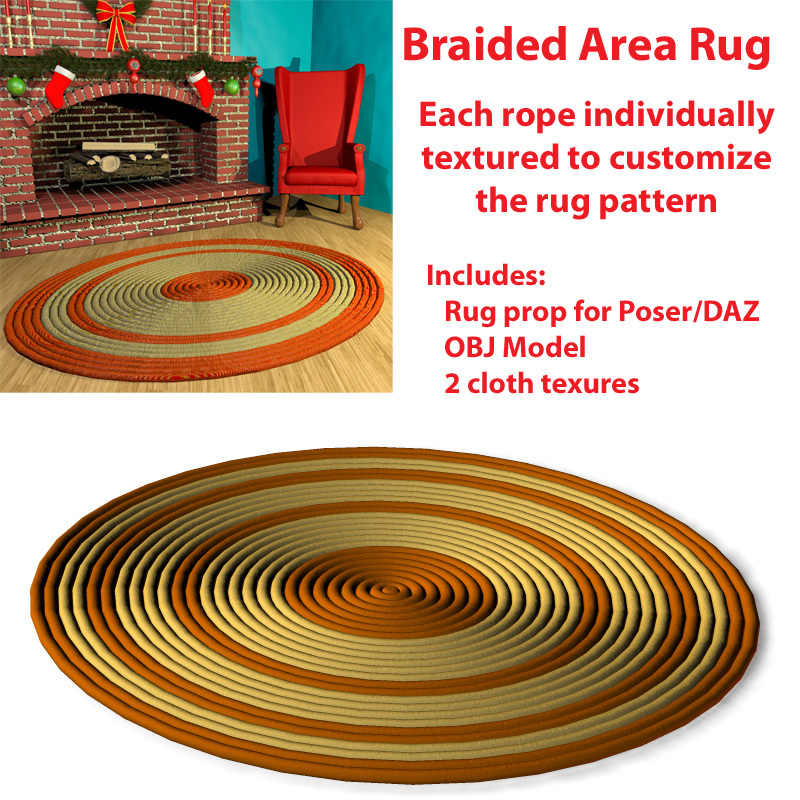 Braided Area Rug

Each rope individually textured to customize the rug pattern

Includes:
Rug prop for Poser/DAZ
OBJ Model
2 cloth texures